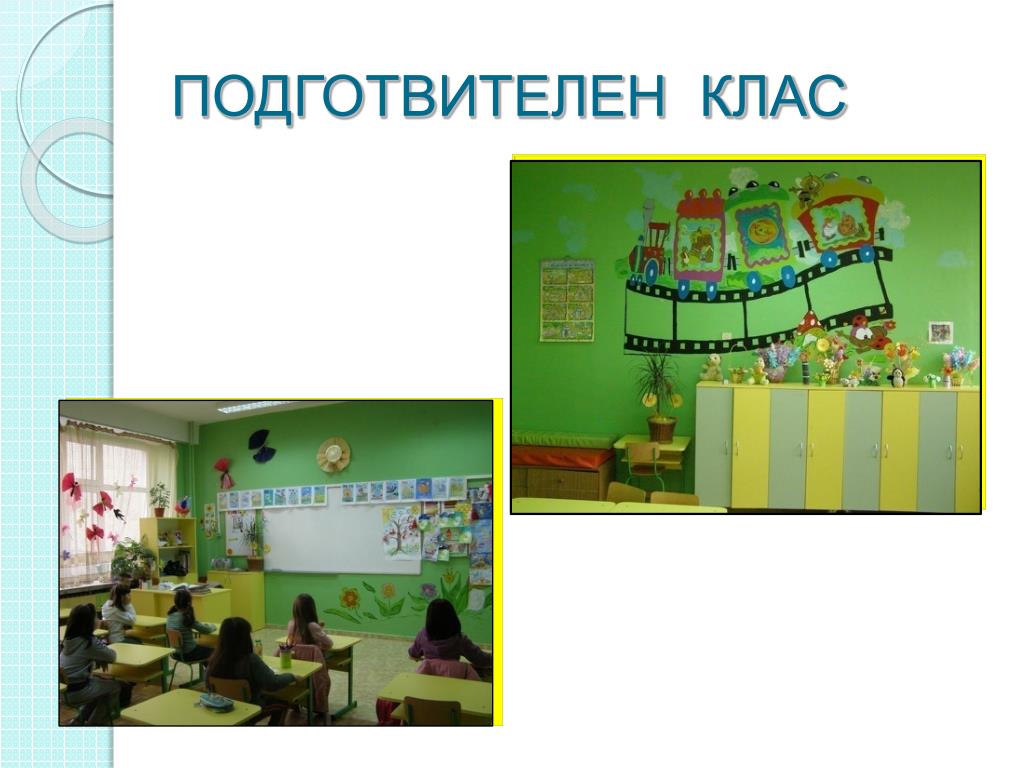 ПОДГОТВИТЕЛЕН КЛАС